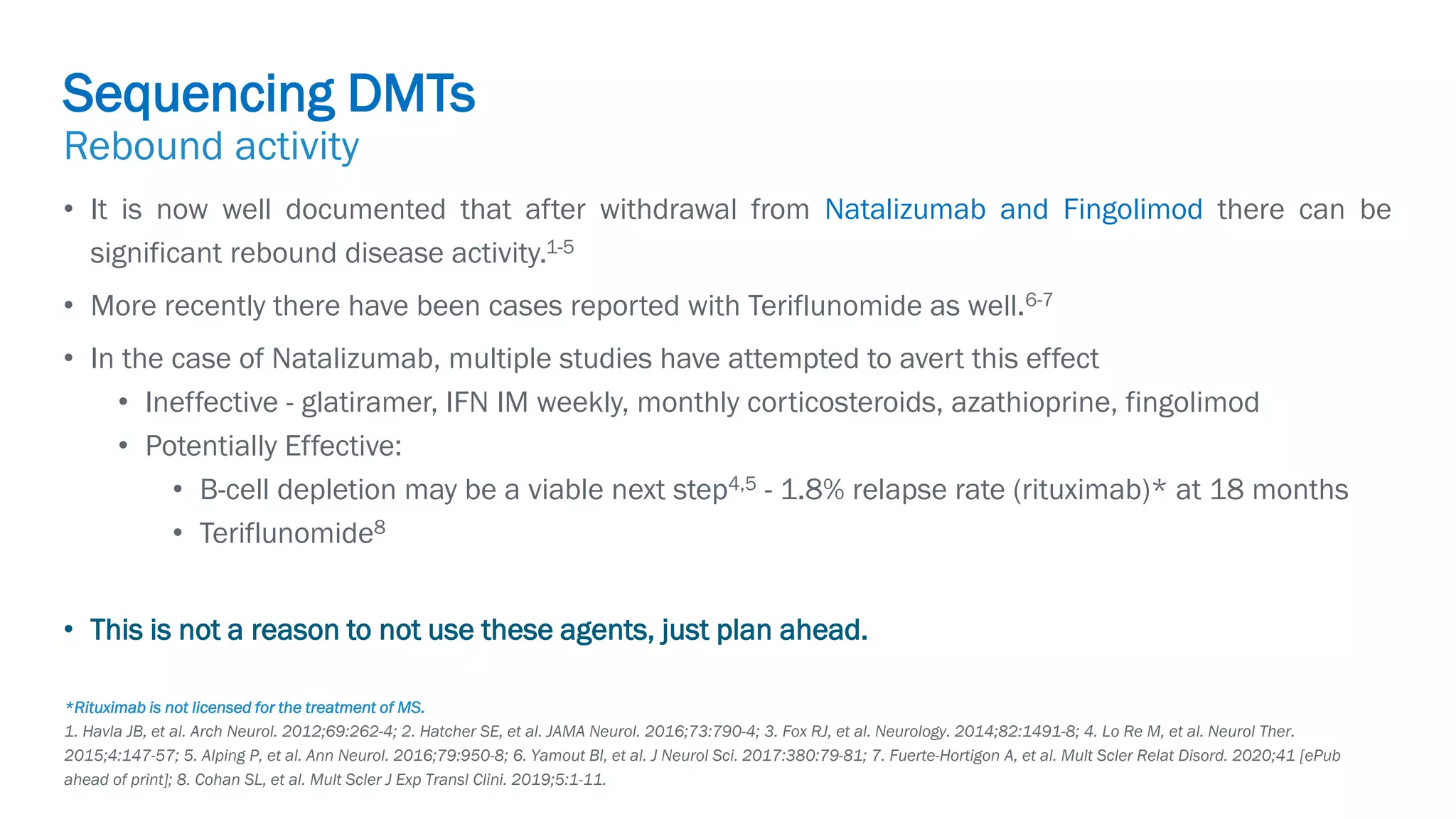 Sequencing DMTs
Rebound activity

• It is now well documented that after withdrawal from Natalizumab and Fingolimod there can be significant rebound disease activity.$^{1-5}$

• More recently there have been cases reported with Teriflunomide as well.$^{6-7}$

• In the case of Natalizumab, multiple studies have attempted to avert this effect
  • Ineffective - glatiramer, IFN IM weekly, monthly corticosteroids, azathioprine, fingolimod
  • Potentially Effective:
    • B-cell depletion may be a viable next step$^{4,5}$ - 1.8% relapse rate (rituximab)* at 18 months
    • Teriflunomide$^{8}$

• This is not a reason to not use these agents, just plan ahead.

*Rituximab is not licensed for the treatment of MS.
1. Havla JB, et al. Arch Neurol. 2012;69:262-4; 2. Hatcher SE, et al. JAMA Neurol. 2016;73:790-4; 3. Fox RJ, et al. Neurology. 2014;82:1491-8; 4. Lo Re M, et al. Neurol Ther. 2015;4:147-57; 5. Alping P, et al. Ann Neurol. 2016;79:950-8; 6. Yamout BI, et al. J Neurol Sci. 2017:380:79-81; 7. Fuerte-Hortigon A, et al. Mult Scler Relat Disord. 2020;41 [ePub ahead of print]; 8. Cohan SL, et al. Mult Scler J Exp Transl Clini. 2019;5:1-11.